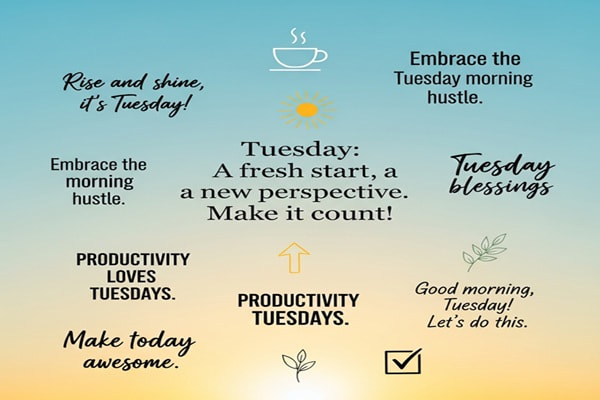 Rise and shine, it's Tuesday!

Embrace the Tuesday morning hustle.

Tuesday: A fresh start, a a new perspective. Make it count!

Embrace the morning hustle.

Tuesday blessings

PRODUCTIVITY LOVES TUESDAYS.

PRODUCTIVITY TUESDAYS.

Good morning, Tuesday! Let's do this.

Make today awesome.